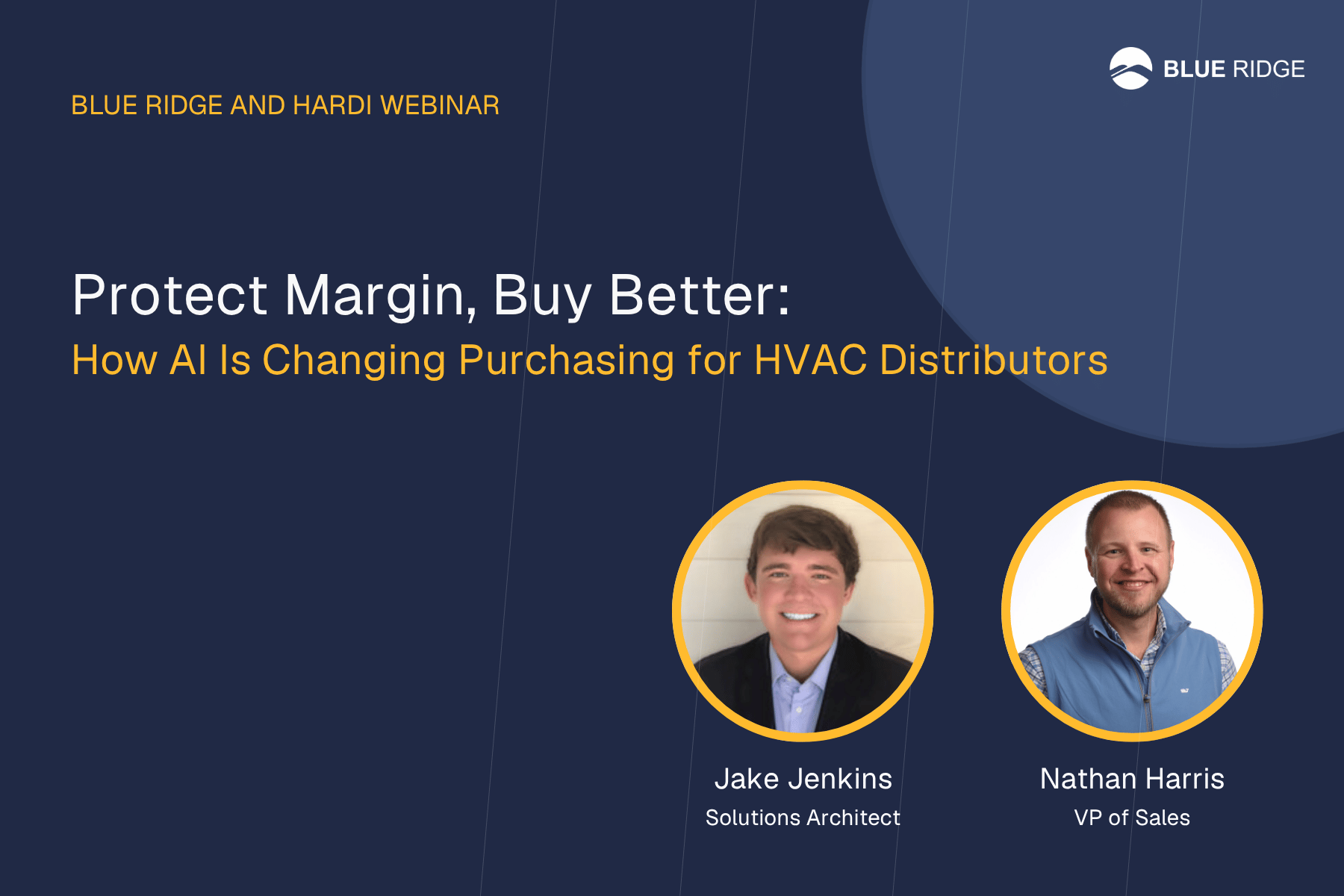 BLUE RIDGE

BLUE RIDGE AND HARDI WEBINAR

Protect Margin, Buy Better:
How AI Is Changing Purchasing for HVAC Distributors

Jake Jenkins
Solutions Architect

Nathan Harris
VP of Sales